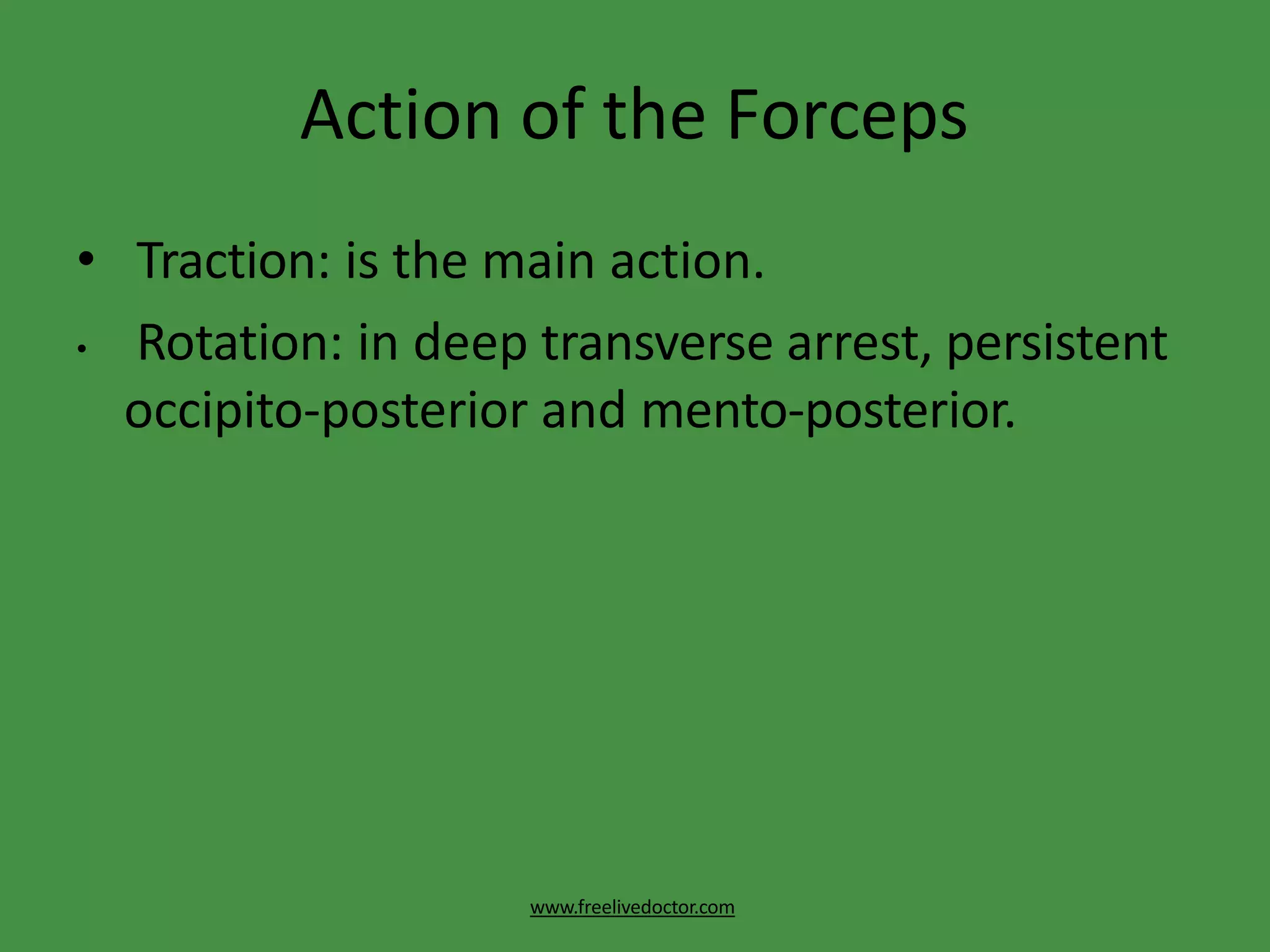 Action of the Forceps

• Traction: is the main action.

• Rotation: in deep transverse arrest, persistent occipito-posterior and mento-posterior.

www.freelivedoctor.com